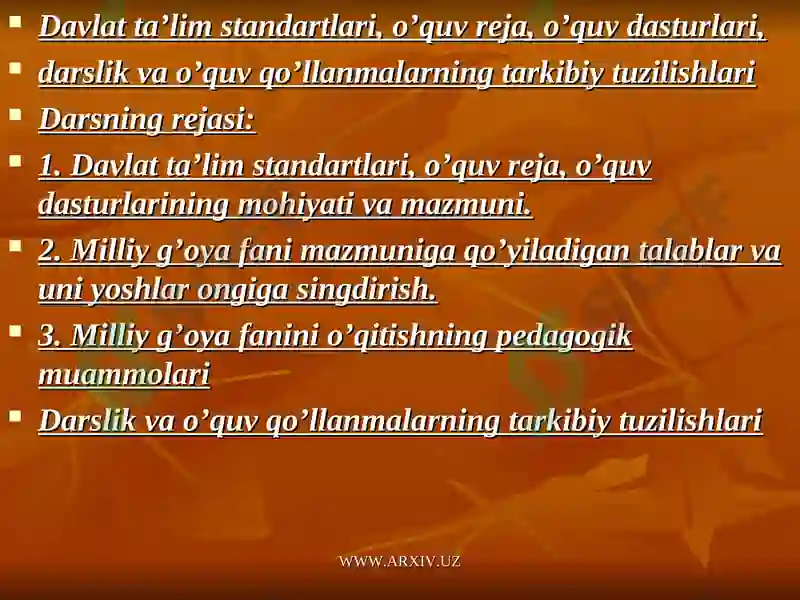 Davlat ta’lim standartlari, o’quv reja, o’quv dasturlari,

darslik va o’quv qo’llanmalarning tarkibiy tuzilishlari

Darsning rejasi:

1. Davlat ta’lim standartlari, o’quv reja, o’quv dasturlarining mohiyati va mazmuni.

2. Milliy g’oya fani mazmuniga qo’yiladigan talablar va uni yoshlar ongiga singdirish.

3. Milliy g’oya fanini o’qitishning pedagogik muammolari

Darslik va o’quv qo’llanmalarning tarkibiy tuzilishlari

WWW.ARXIV.UZ